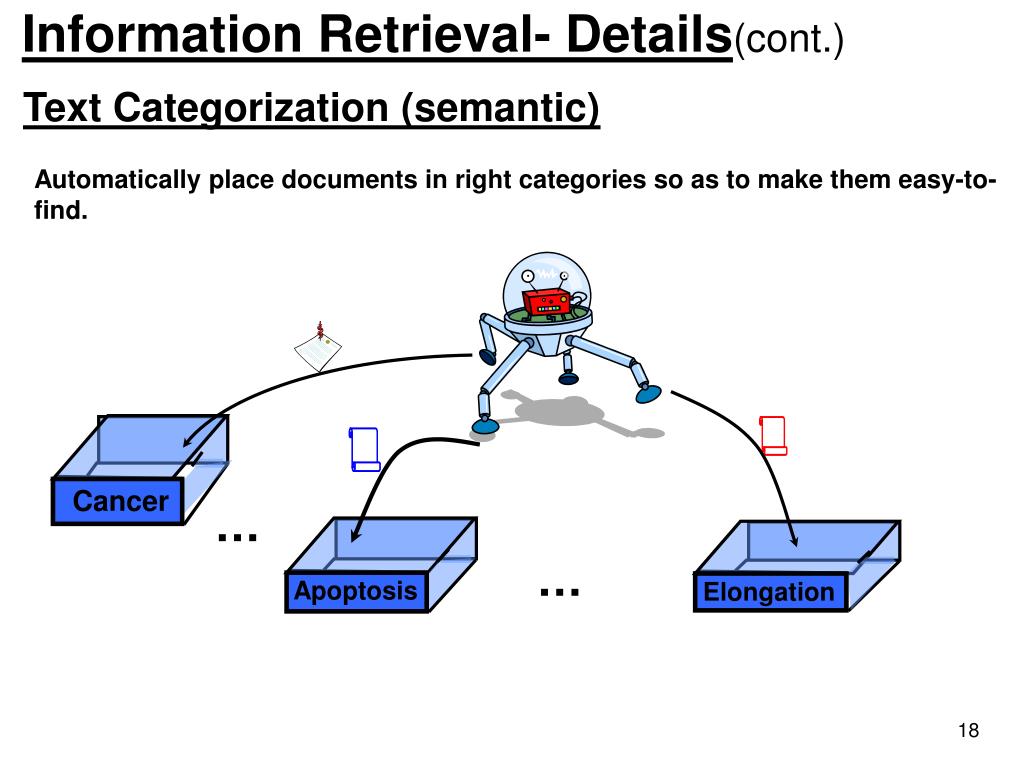 Information Retrieval- Details(cont.)

Text Categorization (semantic)

Automatically place documents in right categories so as to make them easy-to-find.

Cancer

…

Apoptosis

…

Elongation

18